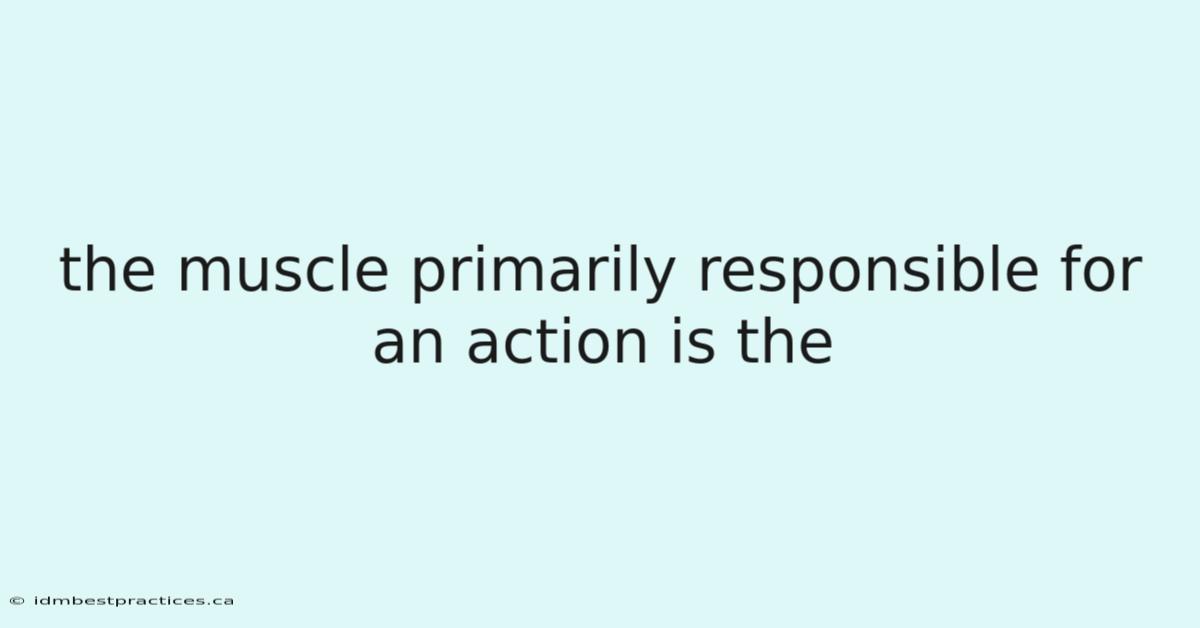 the muscle primarily responsible for an action is the

© idmbestpractices.ca